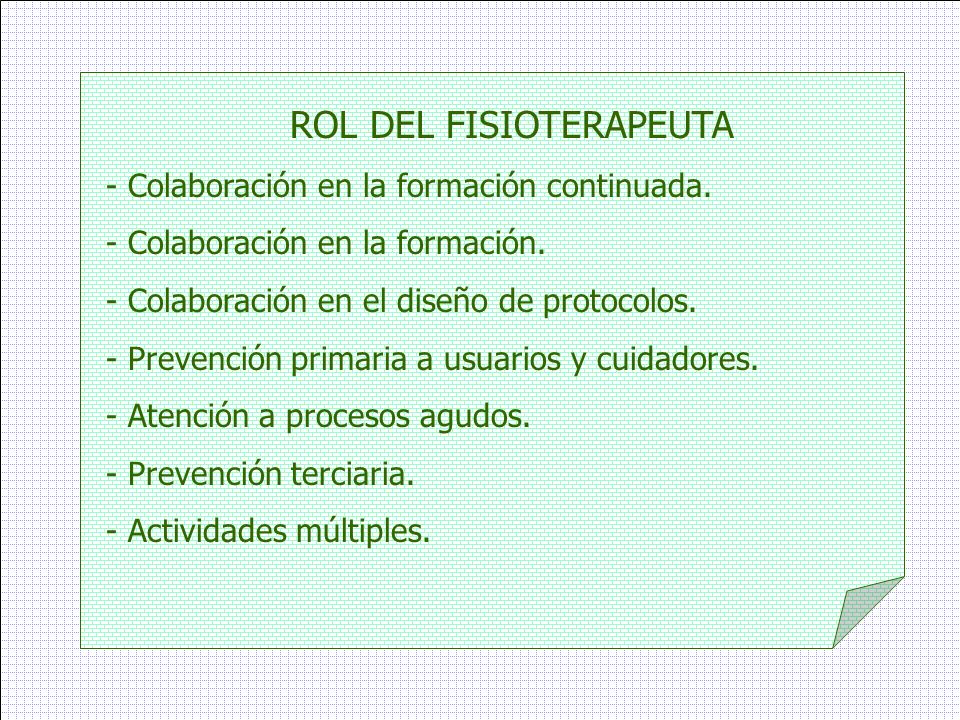 ROL DEL FISIOTERAPEUTA

- Colaboración en la formación continuada.

- Colaboración en la formación.

- Colaboración en el diseño de protocolos.

- Prevención primaria a usuarios y cuidadores.

- Atención a procesos agudos.

- Prevención terciaria.

- Actividades múltiples.